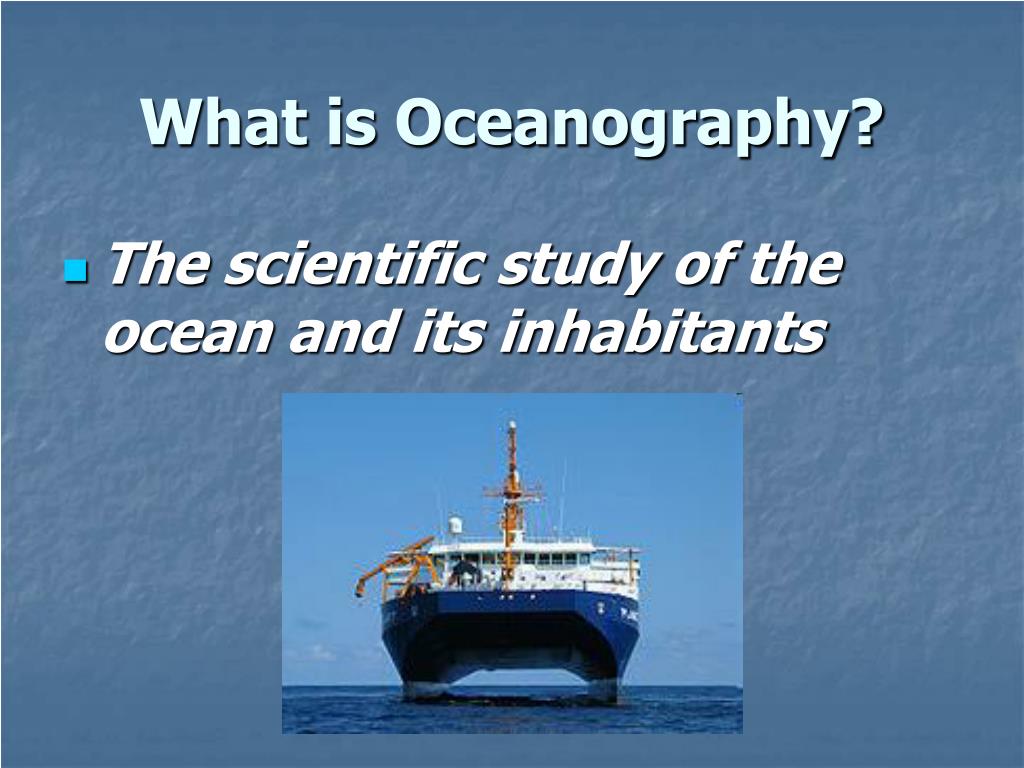 What is Oceanography?

The scientific study of the ocean and its inhabitants